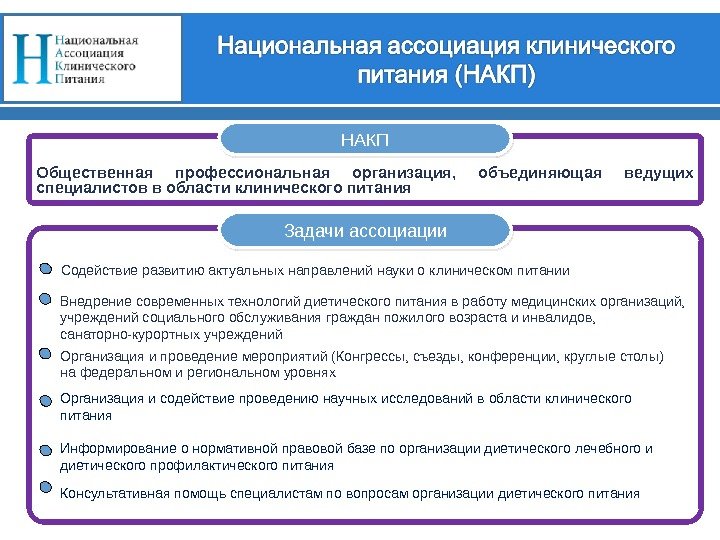 Национальная
Ассоциация
Клинического
Питания

Национальная ассоциация клинического питания (НАКП)

НАКП

Общественная профессиональная организация, объединяющая ведущих специалистов в области клинического питания

Задачи ассоциации

Содействие развитию актуальных направлений науки о клиническом питании

Внедрение современных технологий диетического питания в работу медицинских организаций, учреждений социального обслуживания граждан пожилого возраста и инвалидов, санаторно-курортных учреждений

Организация и проведение мероприятий (Конгрессы, съезды, конференции, круглые столы) на федеральном и региональном уровнях

Организация и содействие проведению научных исследований в области клинического питания

Информирование о нормативной правовой базе по организации диетического лечебного и диетического профилактического питания

Консультативная помощь специалистам по вопросам организации диетического питания